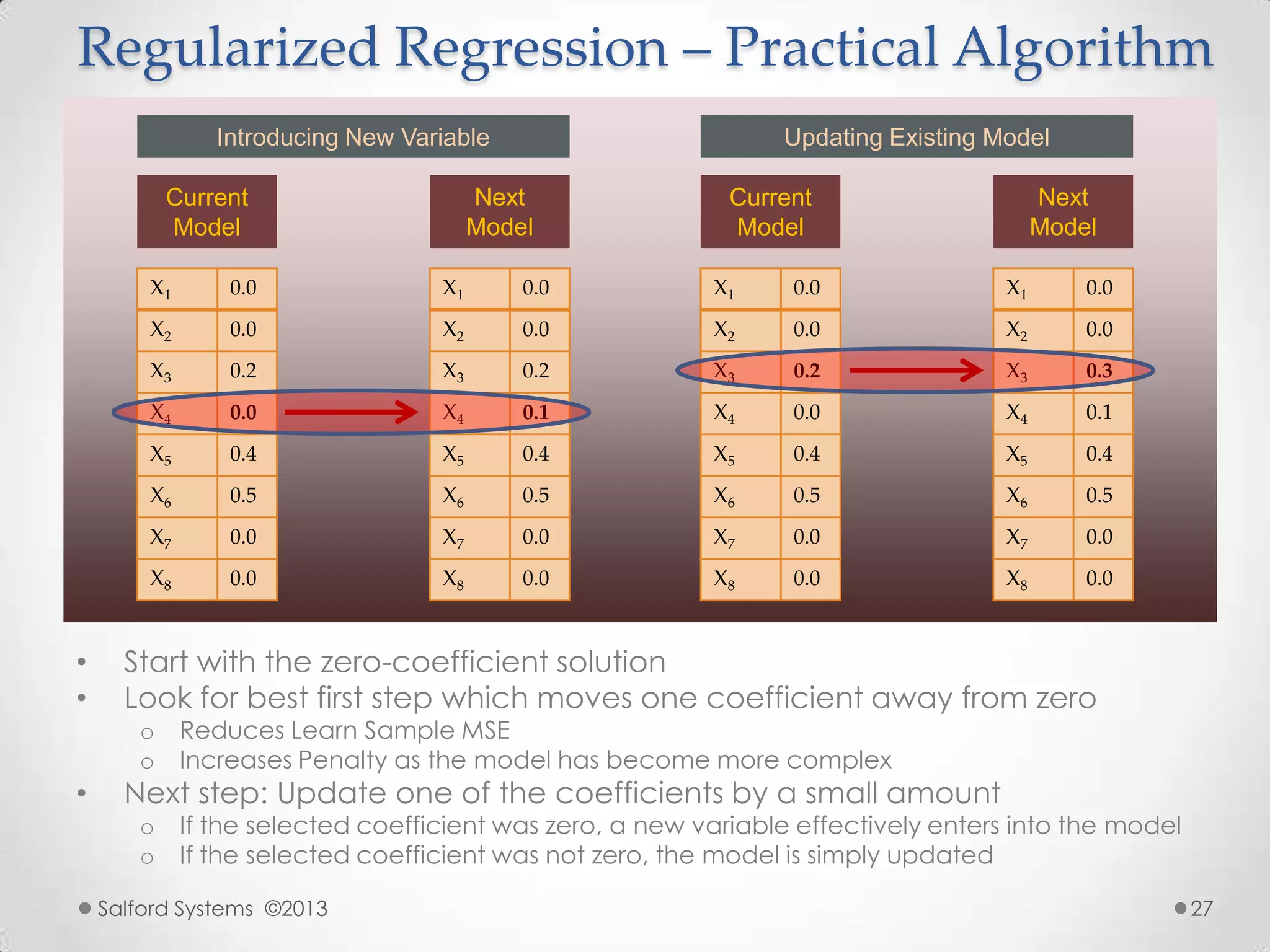 Regularized Regression – Practical Algorithm

Introducing New Variable

Current Model

| $X_1$ | 0.0 |
|---|---|
| $X_2$ | 0.0 |
| $X_3$ | 0.2 |
| $X_4$ | 0.0 |
| $X_5$ | 0.4 |
| $X_6$ | 0.5 |
| $X_7$ | 0.0 |
| $X_8$ | 0.0 |

Next Model

| $X_1$ | 0.0 |
|---|---|
| $X_2$ | 0.0 |
| $X_3$ | 0.2 |
| $X_4$ | 0.1 |
| $X_5$ | 0.4 |
| $X_6$ | 0.5 |
| $X_7$ | 0.0 |
| $X_8$ | 0.0 |

Updating Existing Model

Current Model

| $X_1$ | 0.0 |
|---|---|
| $X_2$ | 0.0 |
| $X_3$ | 0.2 |
| $X_4$ | 0.0 |
| $X_5$ | 0.4 |
| $X_6$ | 0.5 |
| $X_7$ | 0.0 |
| $X_8$ | 0.0 |

Next Model

| $X_1$ | 0.0 |
|---|---|
| $X_2$ | 0.0 |
| $X_3$ | 0.3 |
| $X_4$ | 0.1 |
| $X_5$ | 0.4 |
| $X_6$ | 0.5 |
| $X_7$ | 0.0 |
| $X_8$ | 0.0 |

• Start with the zero-coefficient solution
• Look for best first step which moves one coefficient away from zero
  o Reduces Learn Sample MSE
  o Increases Penalty as the model has become more complex
• Next step: Update one of the coefficients by a small amount
  o If the selected coefficient was zero, a new variable effectively enters into the model
  o If the selected coefficient was not zero, the model is simply updated

Salford Systems ©2013
27